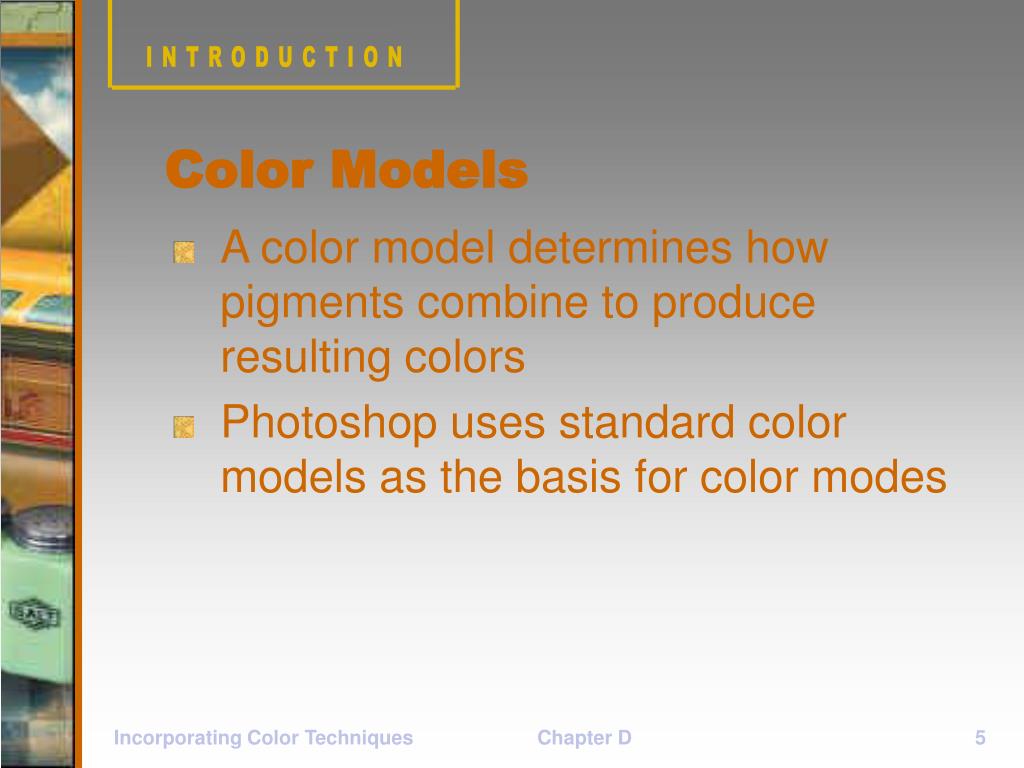 INTRODUCTION

Color Models

A color model determines how pigments combine to produce resulting colors

Photoshop uses standard color models as the basis for color modes

Incorporating Color Techniques Chapter D 5